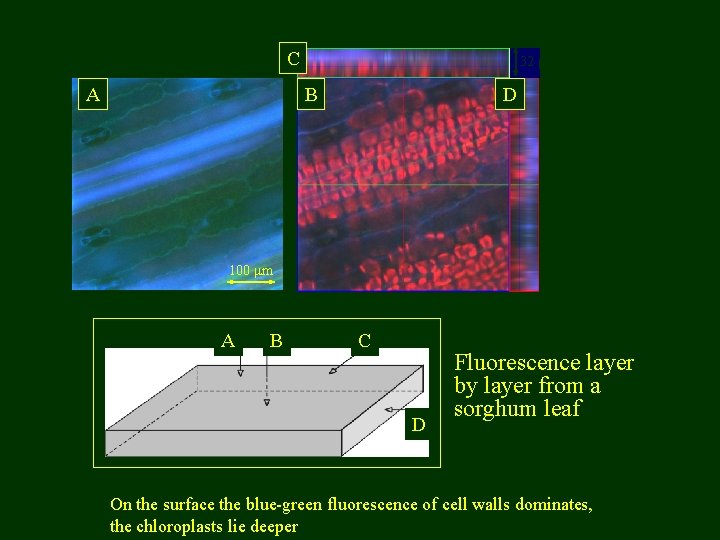 C

32

A

B

D

100 µm

A B C

D

Fluorescence layer by layer from a sorghum leaf

On the surface the blue-green fluorescence of cell walls dominates, the chloroplasts lie deeper